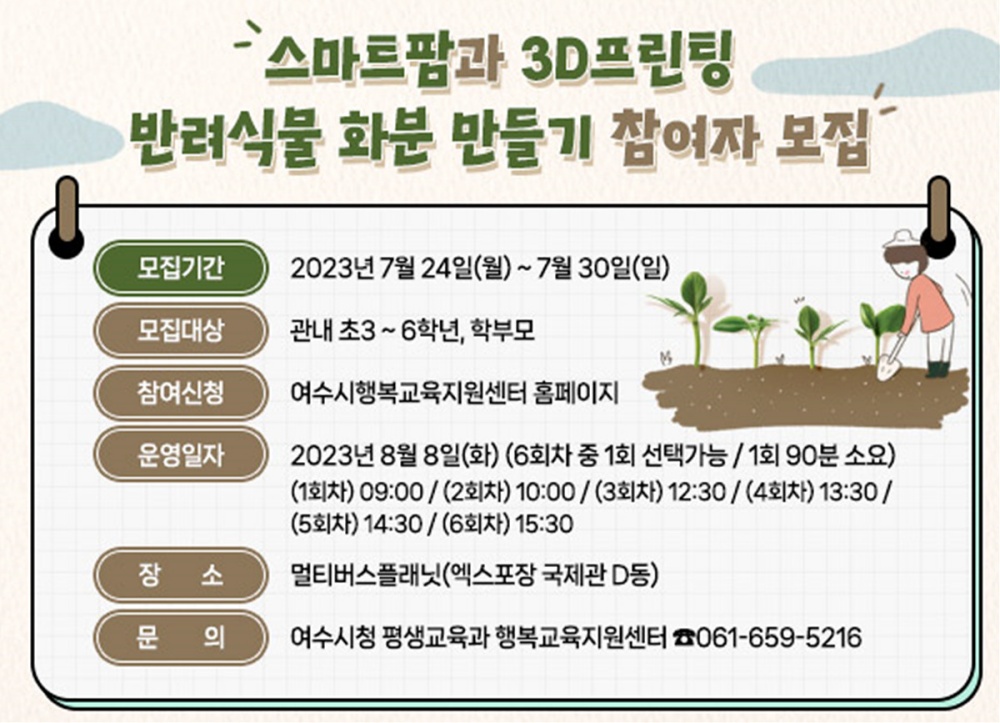 스마트팜과 3D프린팅
반려식물 화분 만들기 참여자 모집

모집기간
2023년 7월 24일(월) ~ 7월 30일(일)

모집대상
관내 초3 ~ 6학년, 학부모

참여신청
여수시행복교육지원센터 홈페이지

운영일자
2023년 8월 8일(화) (6회차 중 1회 선택가능 / 1회 90분 소요)
(1회차) 09:00 / (2회차) 10:00 / (3회차) 12:30 / (4회차) 13:30 / (5회차) 14:30 / (6회차) 15:30

장 소
멀티버스플래닛(엑스포장 국제관 D동)

문 의
여수시청 평생교육과 행복교육지원센터 ☎061-659-5216